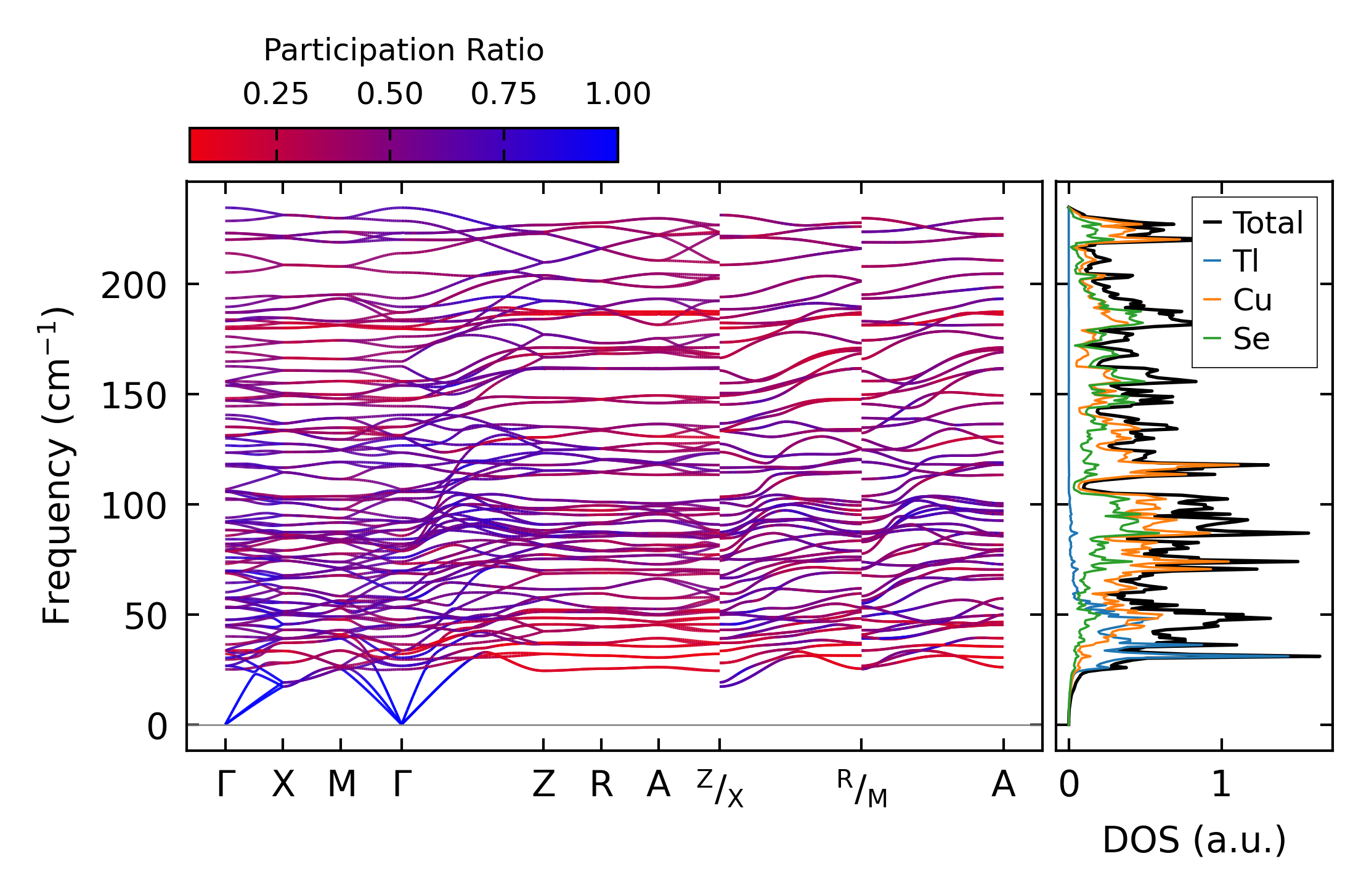 Participation Ratio
0.25 0.50 0.75 1.00

Frequency (cm$^{-1}$)
200
150
100
50
0

Γ X M Γ Z R A $^{Z}/_{X}$ $^{R}/_{M}$ A

Total
Tl
Cu
Se

0 1
DOS (a.u.)